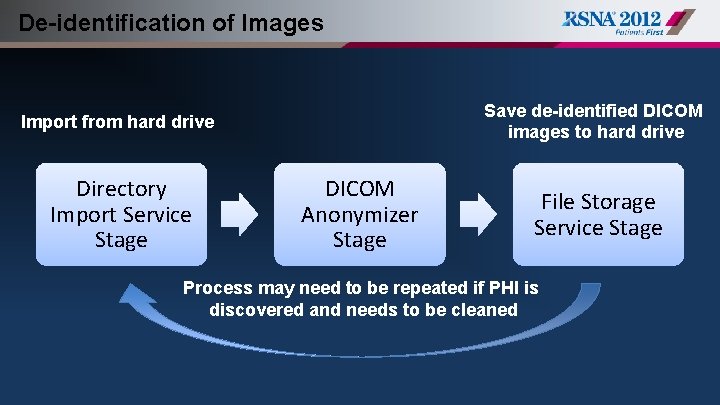 De-identification of Images

RSNA 2012
Patients First

Import from hard drive

Save de-identified DICOM images to hard drive

Directory Import Service Stage

DICOM Anonymizer Stage

File Storage Service Stage

Process may need to be repeated if PHI is discovered and needs to be cleaned